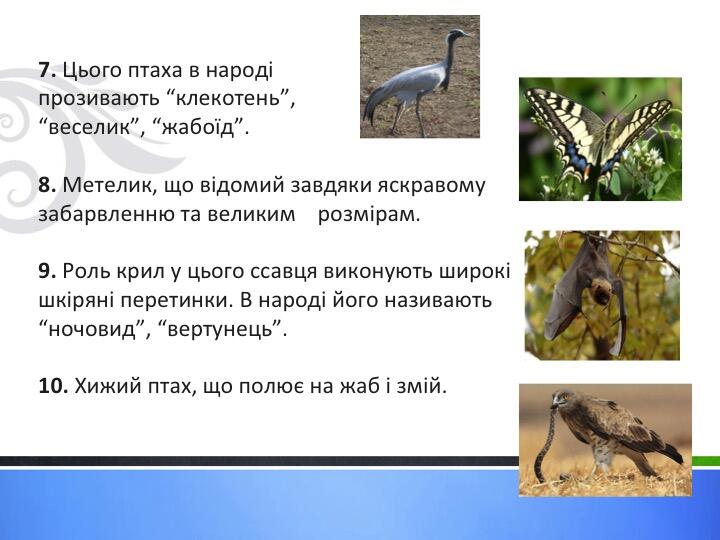 7. Цього птаха в народі прозивають "клекотень", "веселик", "жабоїд".

8. Метелик, що відомий завдяки яскравому забарвленню та великим розмірам.

9. Роль крил у цього ссавця виконують широкі шкіряні перетинки. В народі його називають "ночовид", "вертунець".

10. Хижий птах, що полює на жаб і змій.